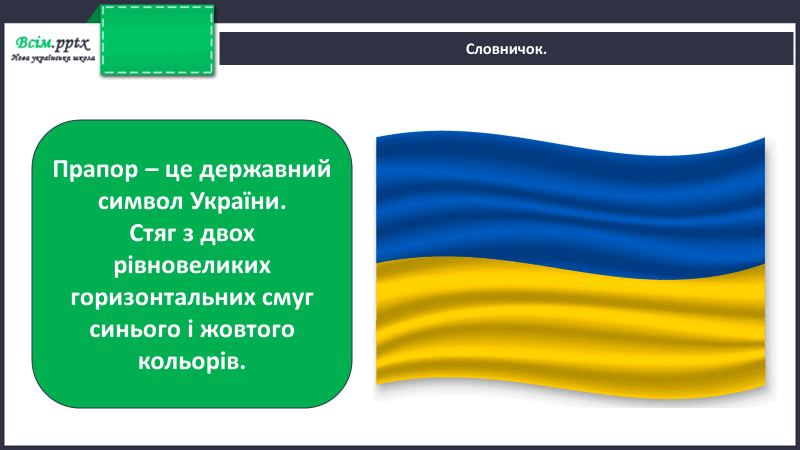 Всім.pptx
Нова українська школа

Словничок.

Прапор – це державний символ України.
Стяг з двох рівновеликих горизонтальних смуг синього і жовтого кольорів.